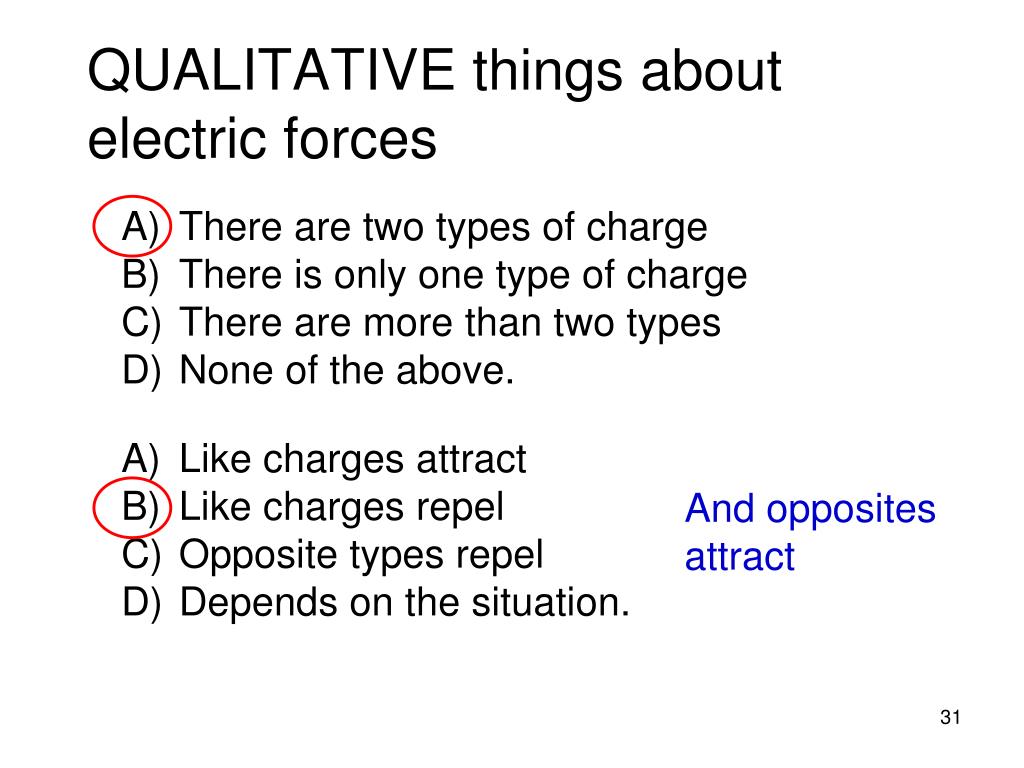 QUALITATIVE things about electric forces

A) There are two types of charge
B) There is only one type of charge
C) There are more than two types
D) None of the above.

A) Like charges attract
B) Like charges repel
C) Opposite types repel
D) Depends on the situation.

And opposites attract

31